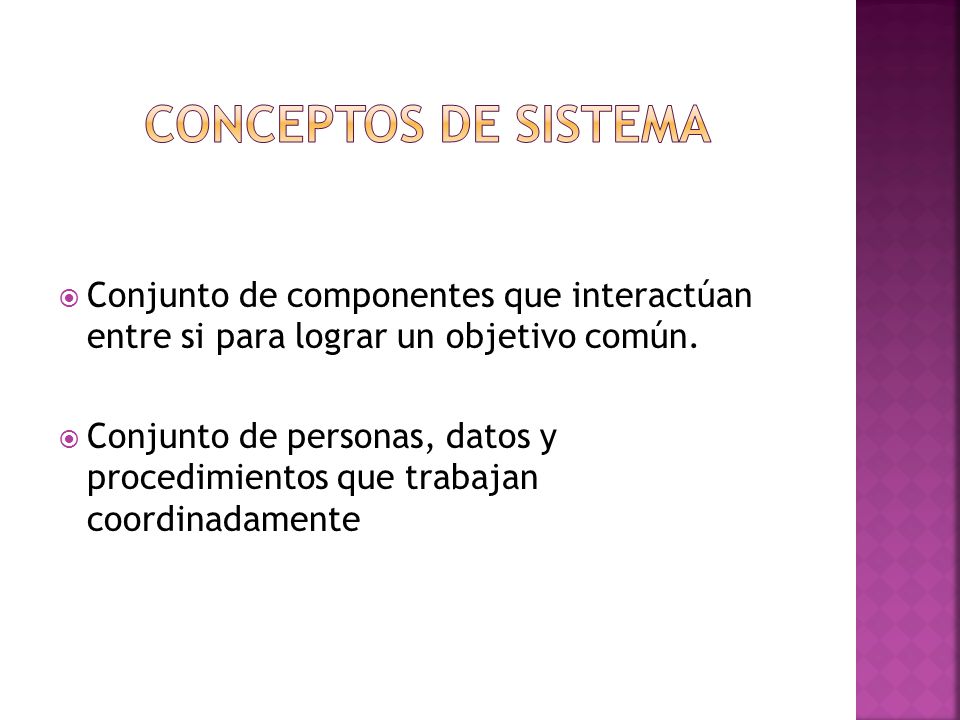 CONCEPTOS DE SISTEMA

Conjunto de componentes que interactúan entre si para lograr un objetivo común.

Conjunto de personas, datos y procedimientos que trabajan coordinadamente